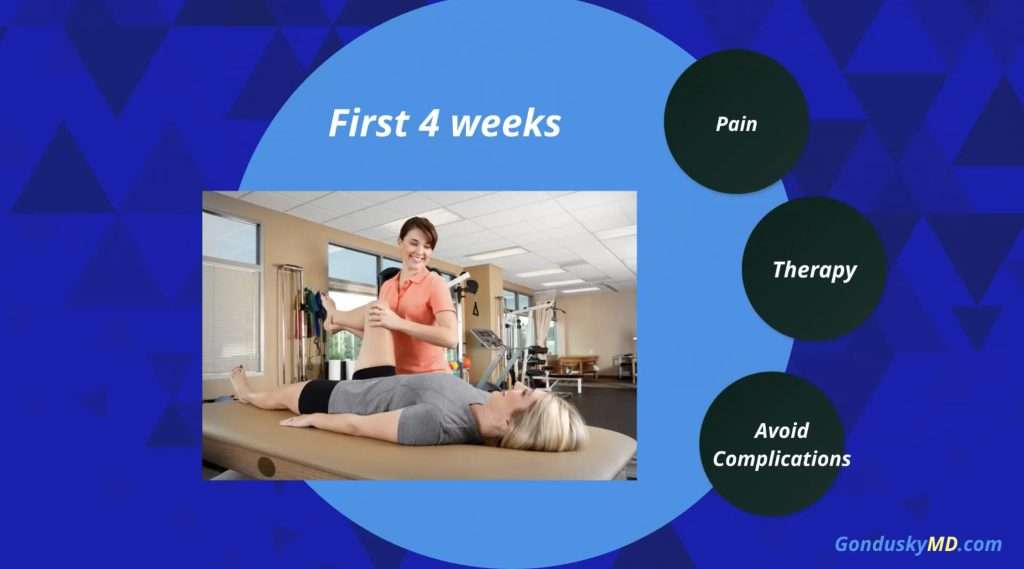 First 4 weeks

Pain

Therapy

Avoid Complications

GonduskyMD.com